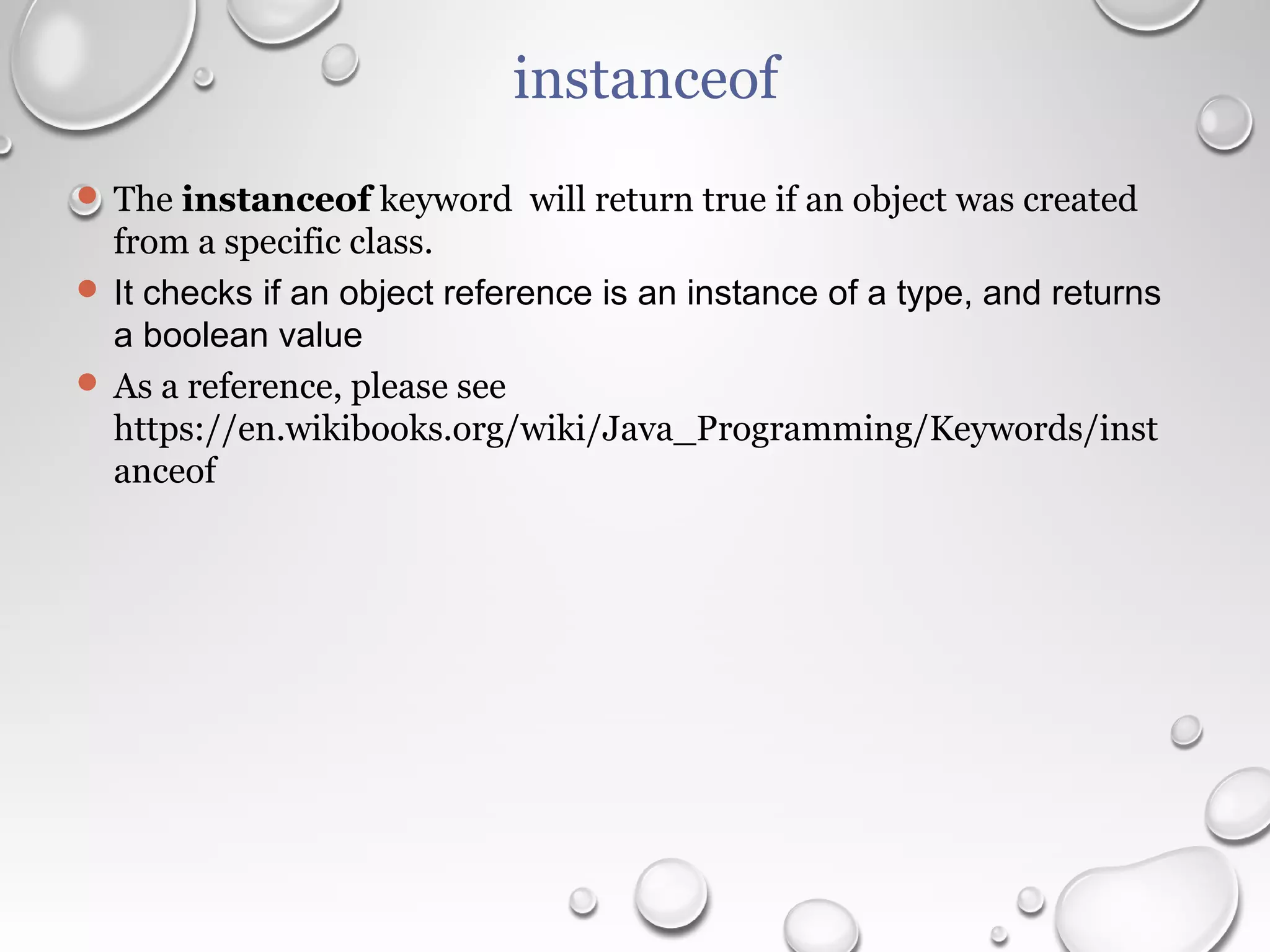 instanceof

The instanceof keyword will return true if an object was created from a specific class.

It checks if an object reference is an instance of a type, and returns a boolean value

As a reference, please see https://en.wikibooks.org/wiki/Java_Programming/Keywords/instanceof